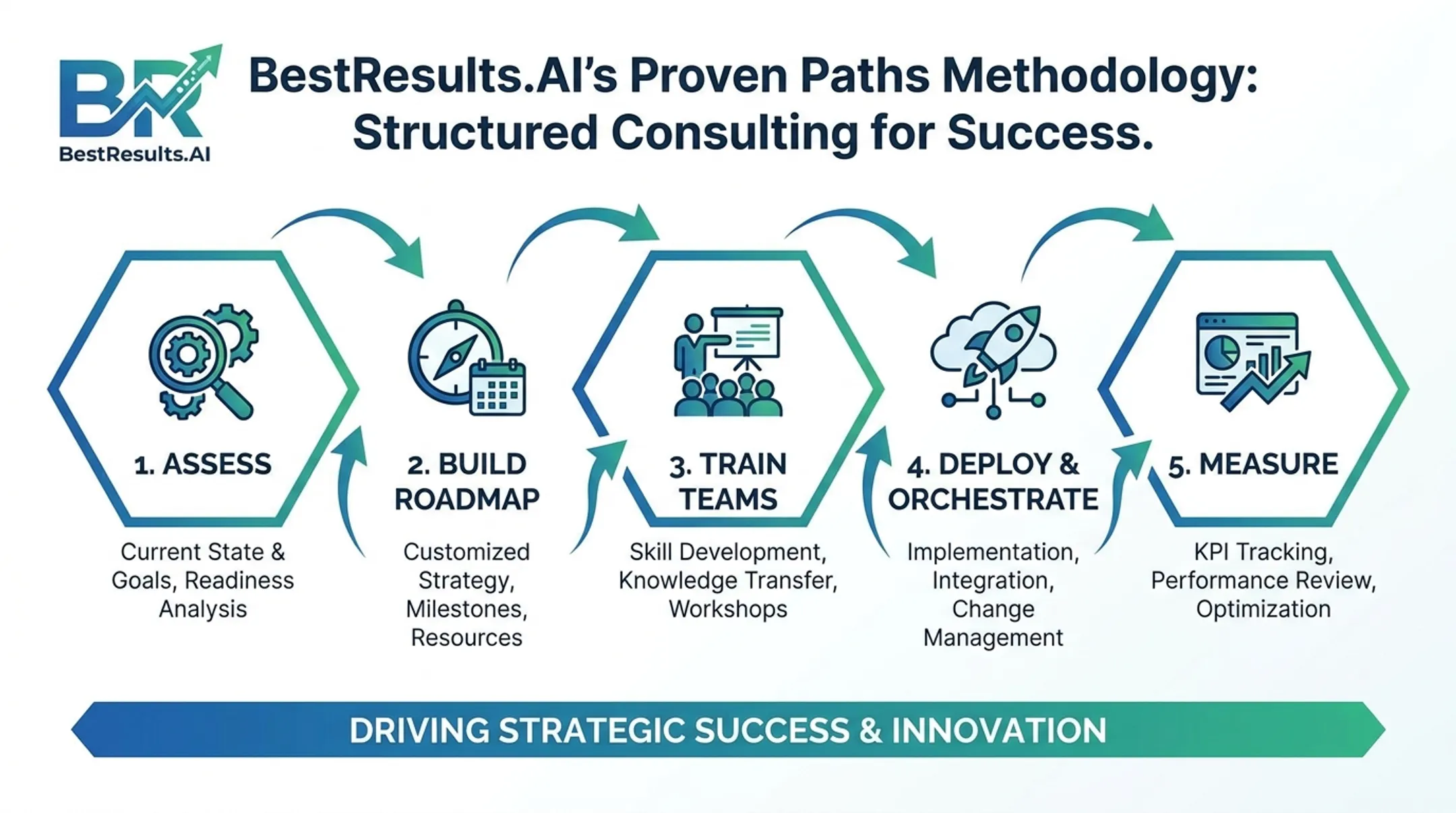 BR
BestResults.AI

BestResults.AI's Proven Paths Methodology: Structured Consulting for Success.

1. ASSESS
Current State & Goals, Readiness Analysis

2. BUILD ROADMAP
Customized Strategy, Milestones, Resources

3. TRAIN TEAMS
Skill Development, Knowledge Transfer, Workshops

4. DEPLOY & ORCHESTRATE
Implementation, Integration, Change Management

5. MEASURE
KPI Tracking, Performance Review, Optimization

DRIVING STRATEGIC SUCCESS & INNOVATION